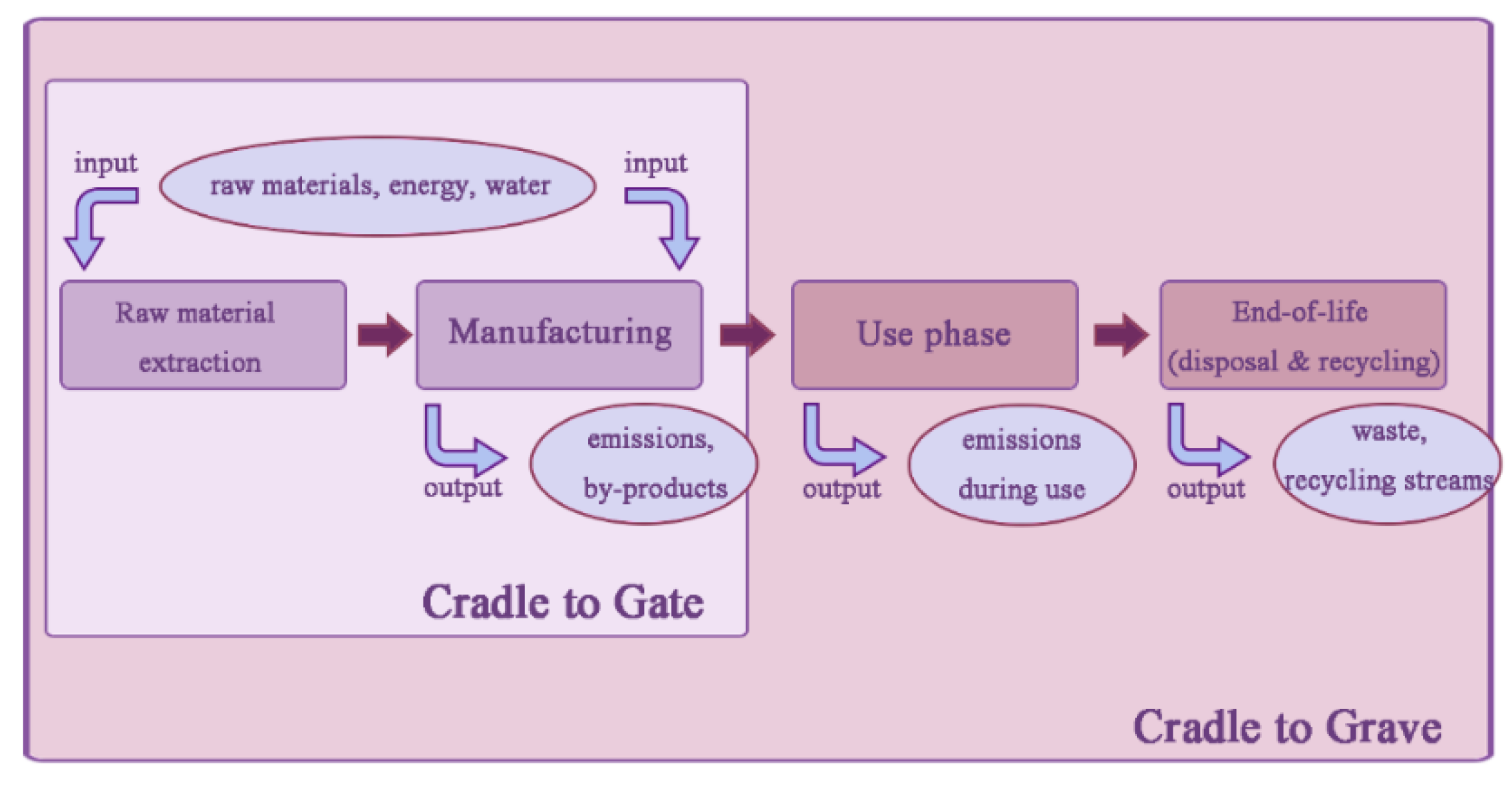 input

raw materials, energy, water

input

Raw material extraction

Manufacturing

Use phase

End-of-life (disposal & recycling)

output

emissions, by-products

output

emissions during use

output

waste, recycling streams

Cradle to Gate

Cradle to Grave